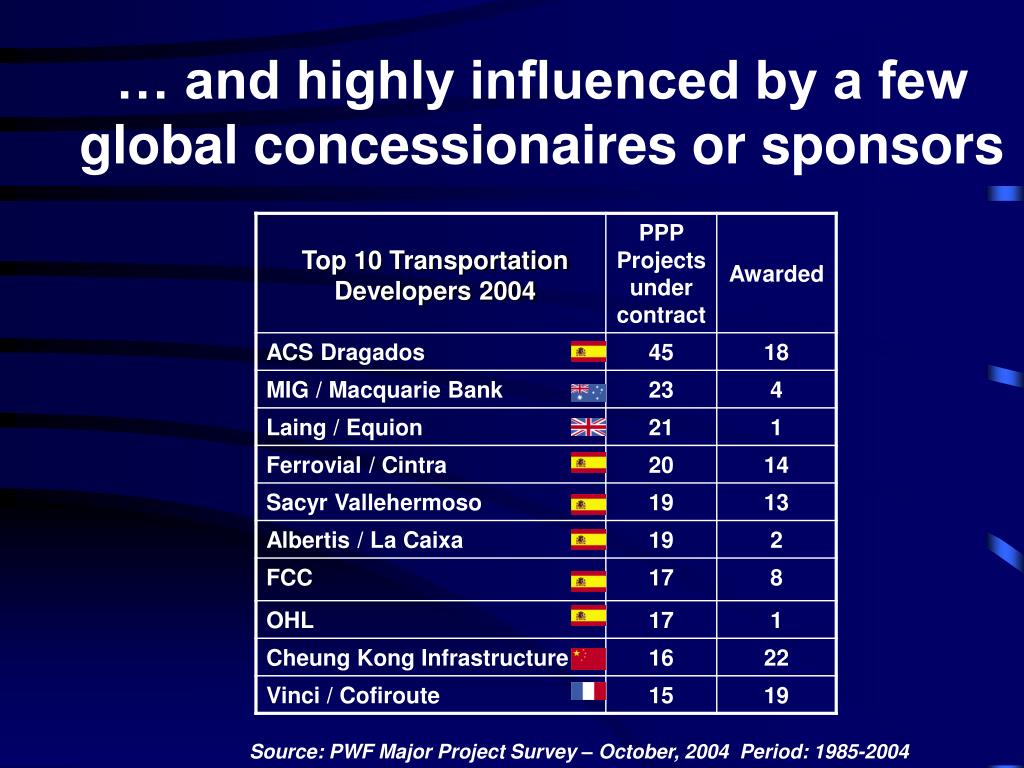 … and highly influenced by a few global concessionaires or sponsors

| Top 10 Transportation Developers 2004 | PPP Projects under contract | Awarded |
|---|---|---|
| ACS Dragados | 45 | 18 |
| MIG / Macquarie Bank | 23 | 4 |
| Laing / Equion | 21 | 1 |
| Ferrovial / Cintra | 20 | 14 |
| Sacyr Vallehermoso | 19 | 13 |
| Albertis / La Caixa | 19 | 2 |
| FCC | 17 | 8 |
| OHL | 17 | 1 |
| Cheung Kong Infrastructure | 16 | 22 |
| Vinci / Cofiroute | 15 | 19 |

Source: PWF Major Project Survey – October, 2004 Period: 1985-2004